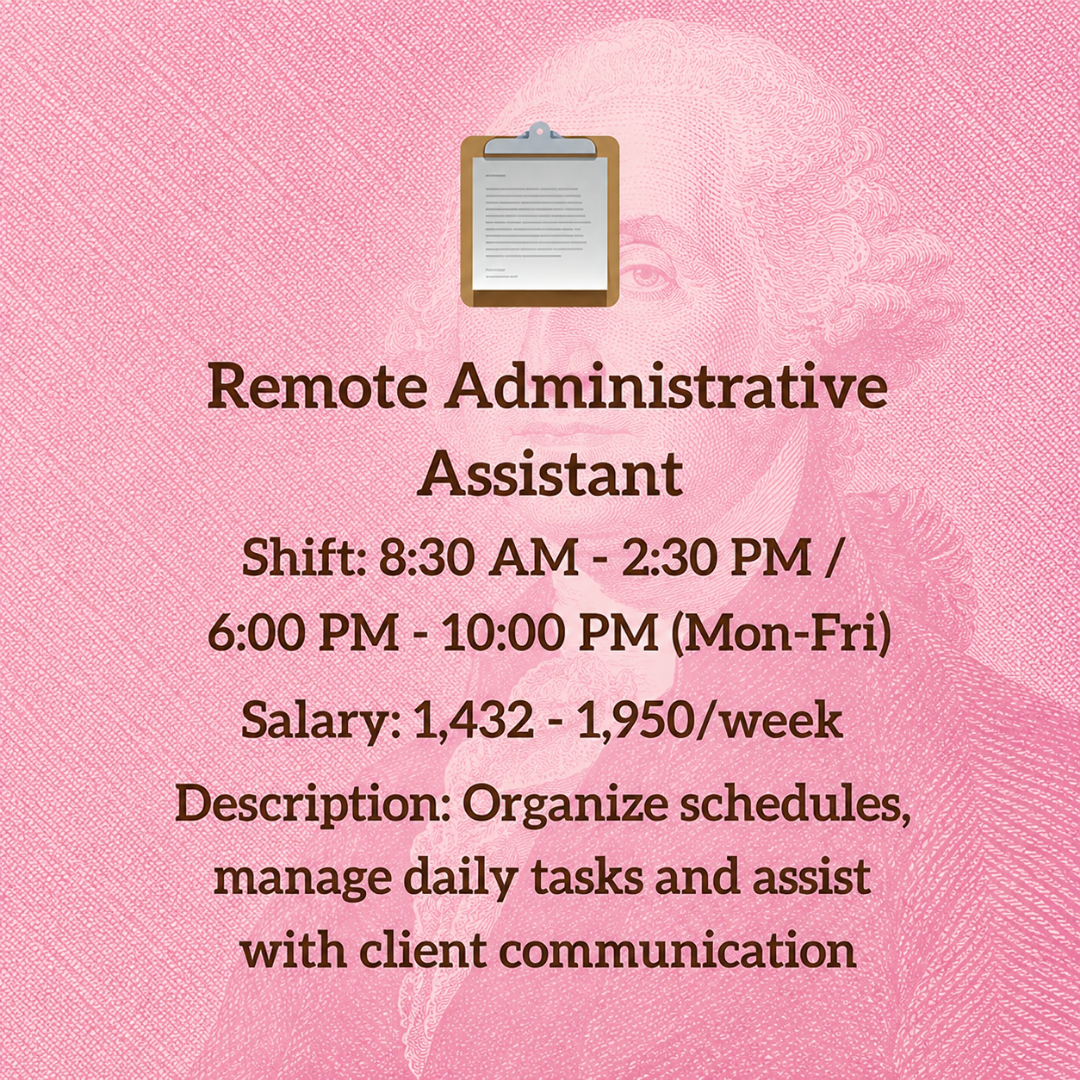 Remote Administrative Assistant

Shift: 8:30 AM - 2:30 PM / 6:00 PM - 10:00 PM (Mon-Fri)

Salary: 1,432 - 1,950/week

Description: Organize schedules, manage daily tasks and assist with client communication